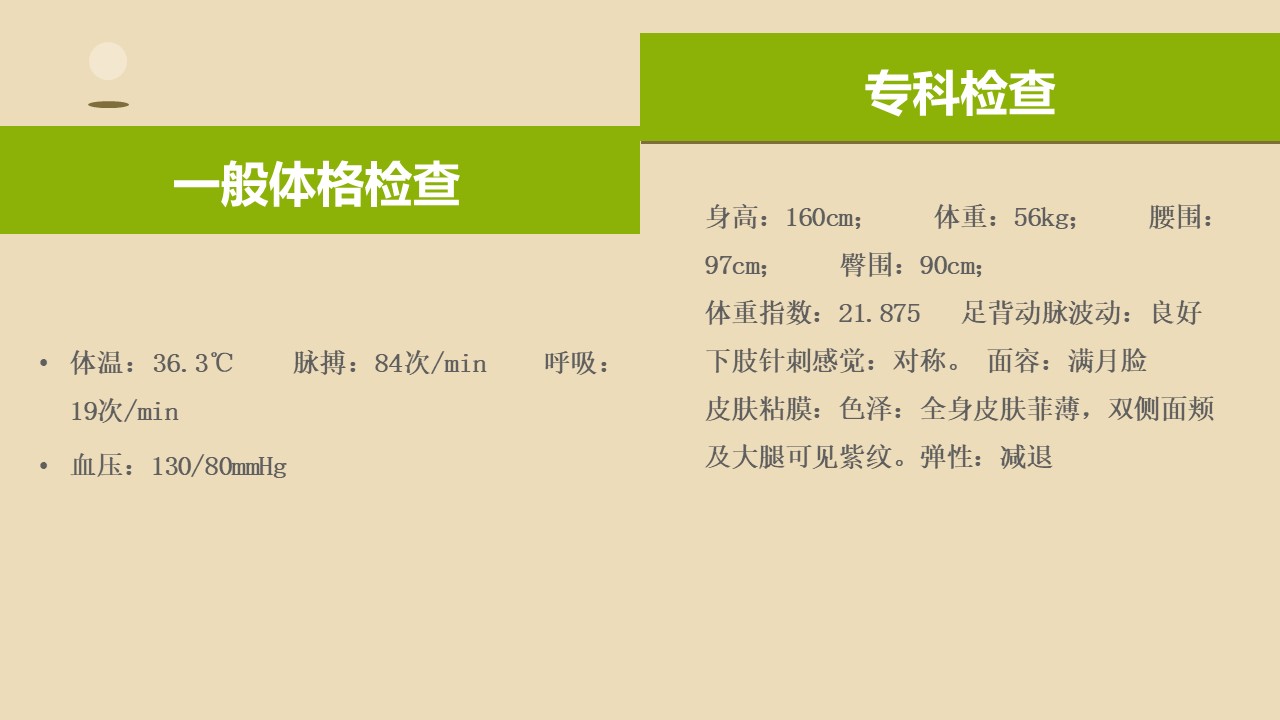 一般体格检查

• 体温：36.3℃　脉搏：84次/min　呼吸：19次/min
• 血压：130/80mmHg

专科检查

身高：160cm；　体重：56kg；　腰围：97cm；　臀围：90cm；
体重指数：21.875　足背动脉波动：良好
下肢针刺感觉：对称。 面容：满月脸
皮肤粘膜：色泽：全身皮肤菲薄，双侧面颊及大腿可见紫纹。弹性：减退